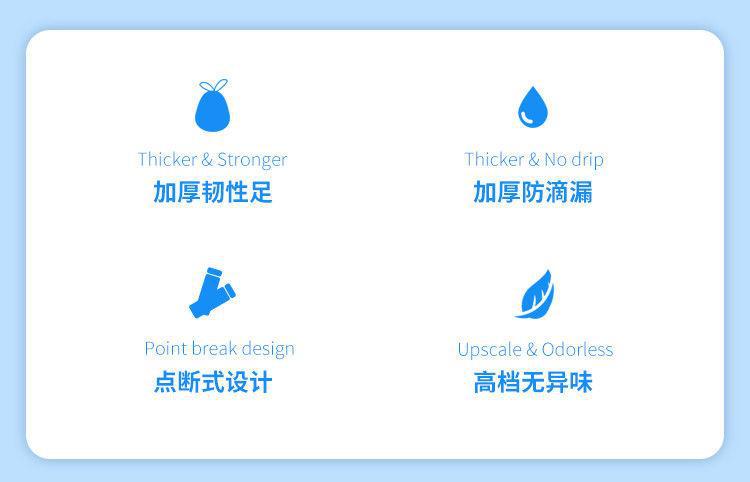 Thicker & Stronger
加厚韧性足

Thicker & No drip
加厚防滴漏

Point break design
点断式设计

Upscale & Odorless
高档无异味